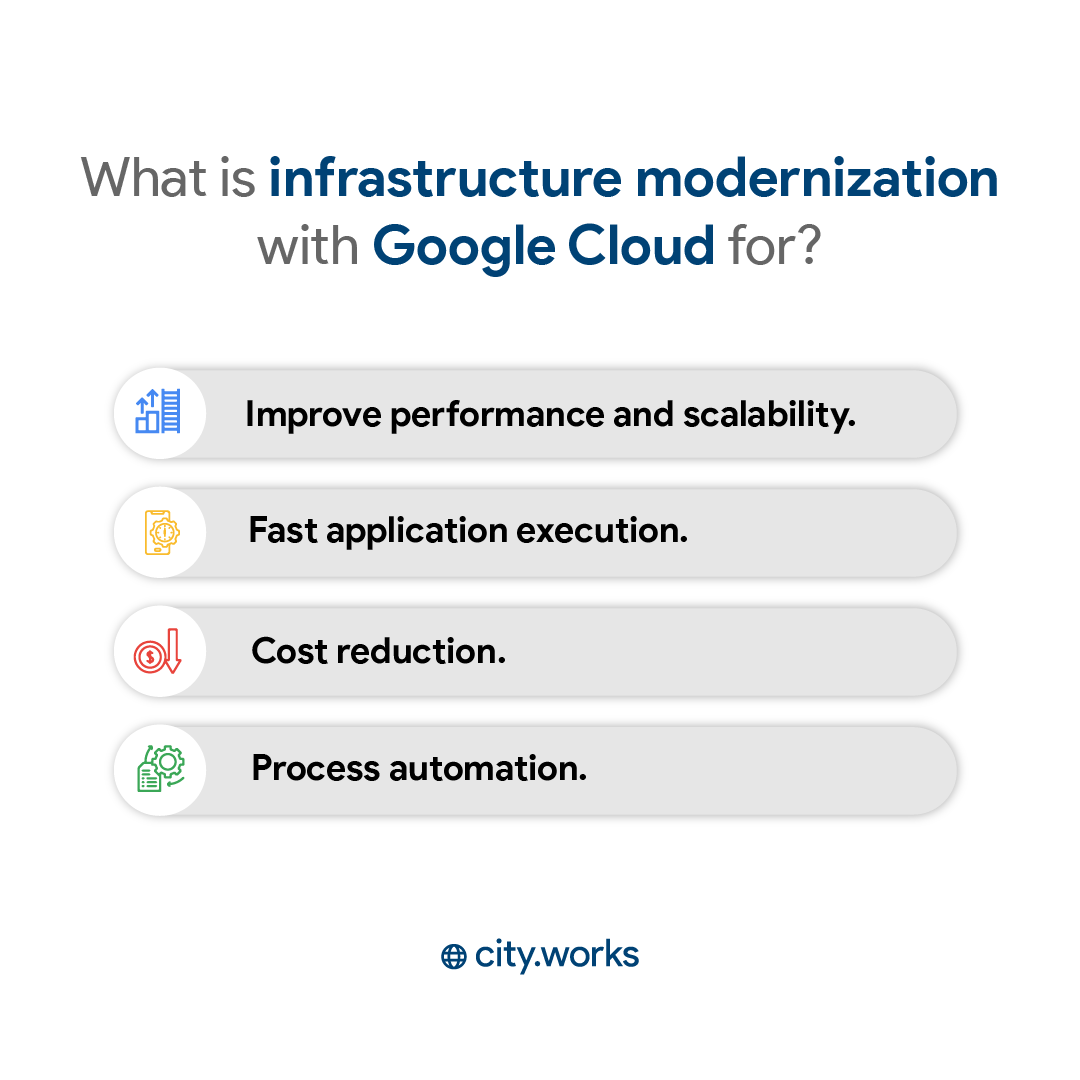 What is infrastructure modernization with Google Cloud for?

Improve performance and scalability.

Fast application execution.

Cost reduction.

Process automation.

city.works